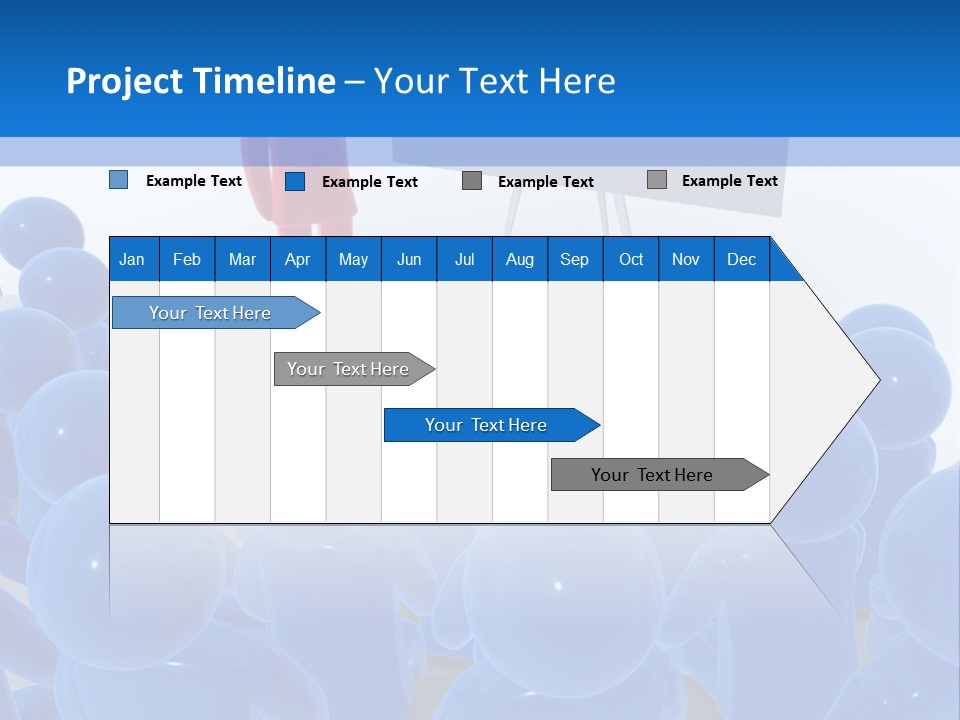 Project Timeline – Your Text Here

Example Text
Example Text
Example Text
Example Text

| Jan | Feb | Mar | Apr | May | Jun | Jul | Aug | Sep | Oct | Nov | Dec |
|---|---|---|---|---|---|---|---|---|---|---|---|

Your Text Here

Your Text Here

Your Text Here

Your Text Here